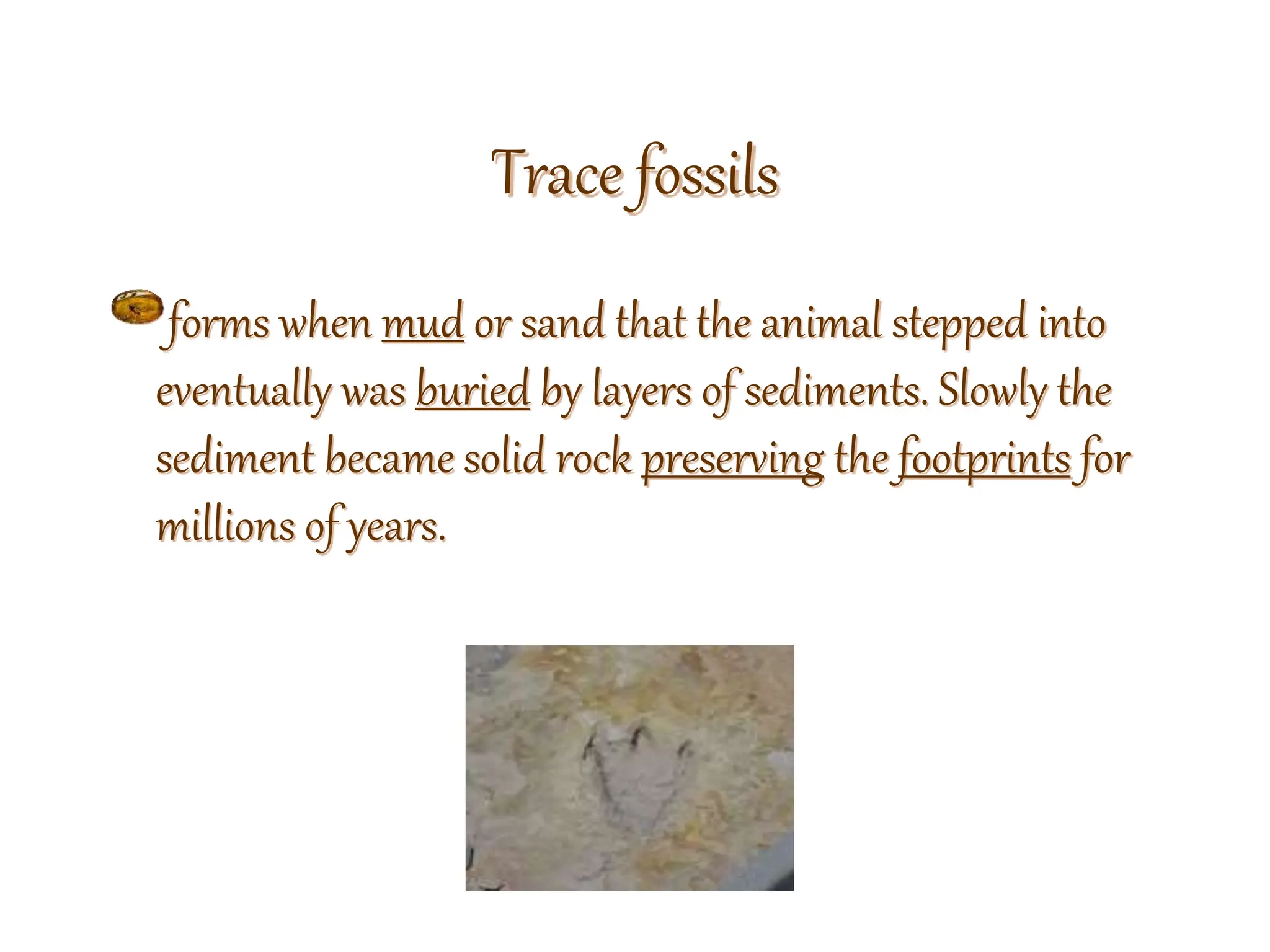 Trace fossils

forms when mud or sand that the animal stepped into eventually was buried by layers of sediments. Slowly the sediment became solid rock preserving the footprints for millions of years.